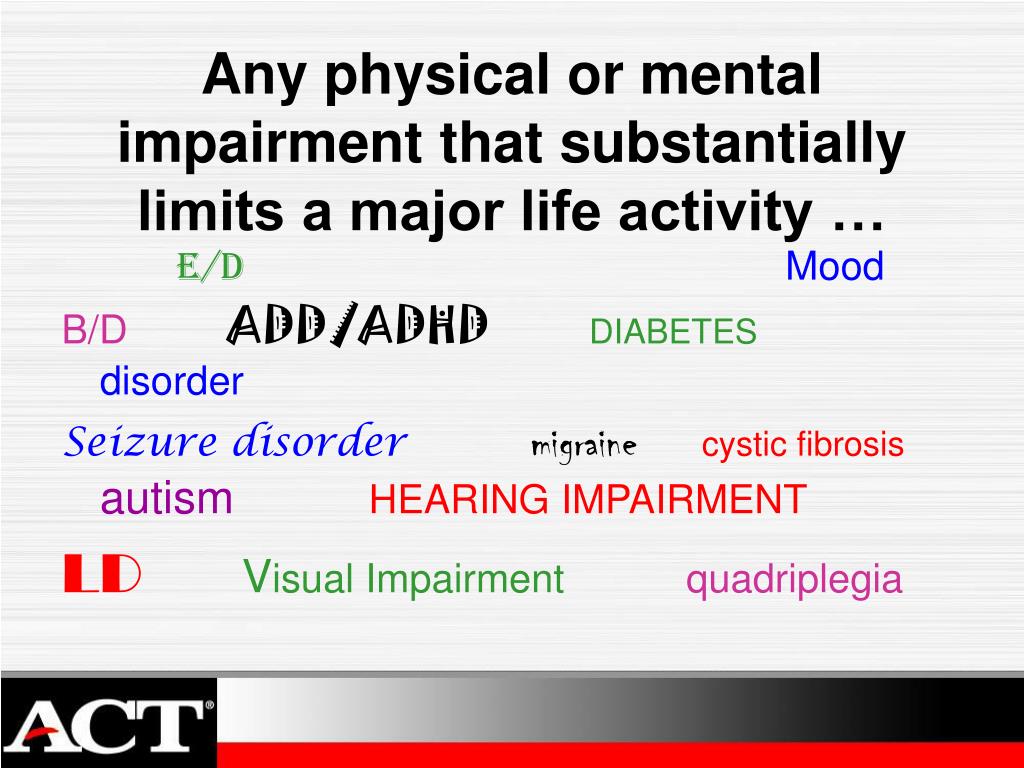 Any physical or mental impairment that substantially limits a major life activity …

E/D Mood

B/D ADD/ADHD DIABETES

disorder

Seizure disorder migraine cystic fibrosis

autism HEARING IMPAIRMENT

LD Visual Impairment quadriplegia

ACT®